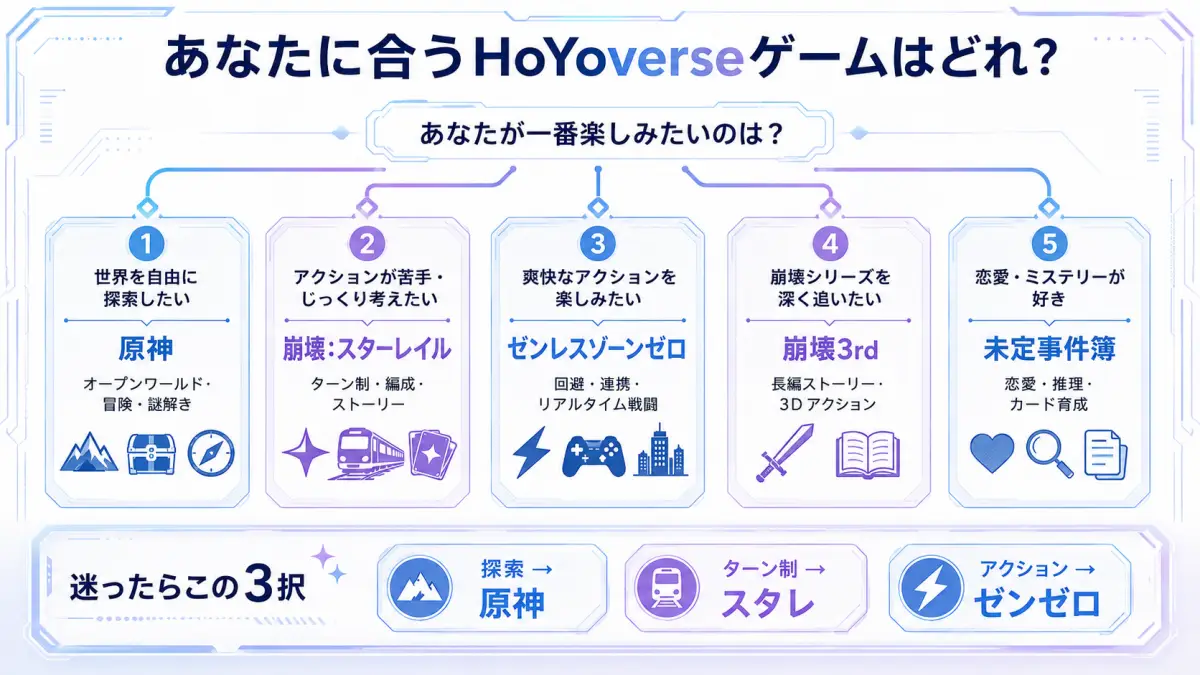 あなたに合うHoYoverseゲームはどれ？

あなたが一番楽しみたいのは？

1
世界を自由に探索したい
原神
オープンワールド・冒険・謎解き

2
アクションが苦手・じっくり考えたい
崩壊：スターレイル
ターン制・編成・ストーリー

3
爽快なアクションを楽しみたい
ゼンレスゾーンゼロ
回避・連携・リアルタイム戦闘

4
崩壊シリーズを深く追いたい
崩壊3rd
長編ストーリー・3Dアクション

5
恋愛・ミステリーが好き
未定事件簿
恋愛・推理・カード育成

迷ったらこの3択

探索 →
原神

ターン制 →
スタレ

アクション →
ゼンゼロ